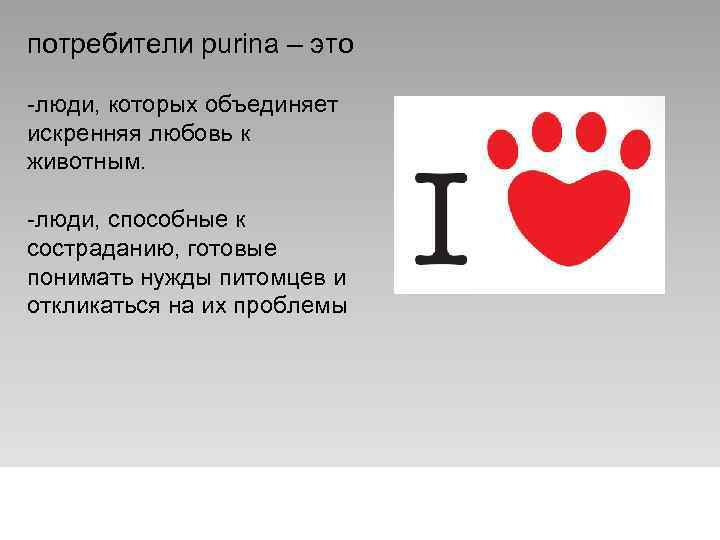 потребители purina – это

-люди, которых объединяет искренняя любовь к животным.

-люди, способные к состраданию, готовые понимать нужды питомцев и откликаться на их проблемы

I